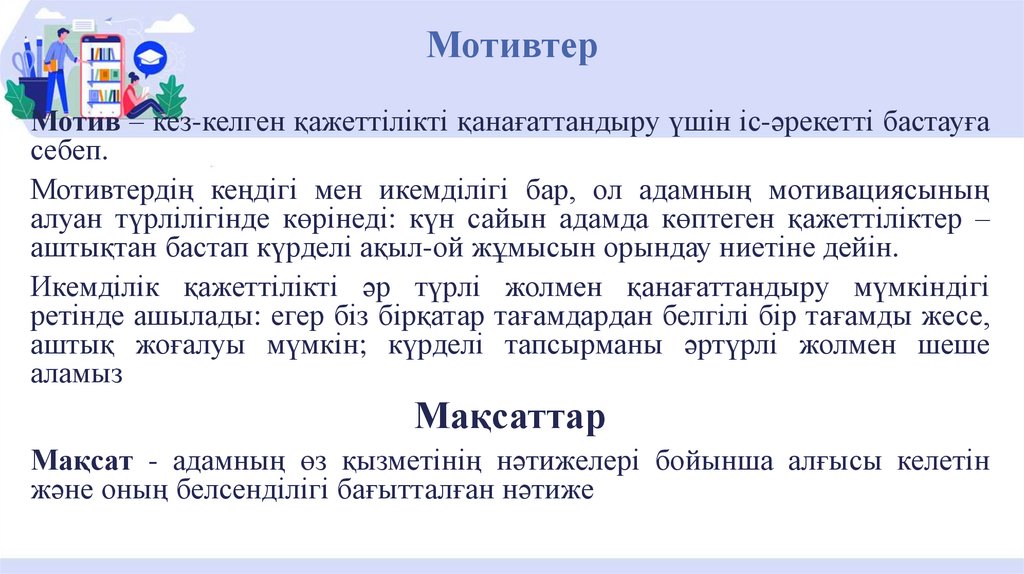 Мотивтер

Мотив – кез-келген қажеттілікті қанағаттандыру үшін іс-әрекетті бастауға себеп.

Мотивтердің кеңдігі мен икемділігі бар, ол адамның мотивациясының алуан түрлілігінде көрінеді: күн сайын адамда көптеген қажеттіліктер – аштықтан бастап күрделі ақыл-ой жұмысын орындау ниетіне дейін.

Икемділік қажеттілікті әр түрлі жолмен қанағаттандыру мүмкіндігі ретінде ашылады: егер біз бірқатар тағамдардан белгілі бір тағамды жесе, аштық жоғалуы мүмкін; күрделі тапсырманы әртүрлі жолмен шеше аламыз

Мақсаттар

Мақсат - адамның өз қызметінің нәтижелері бойынша алғысы келетін және оның белсенділігі бағытталған нәтиже